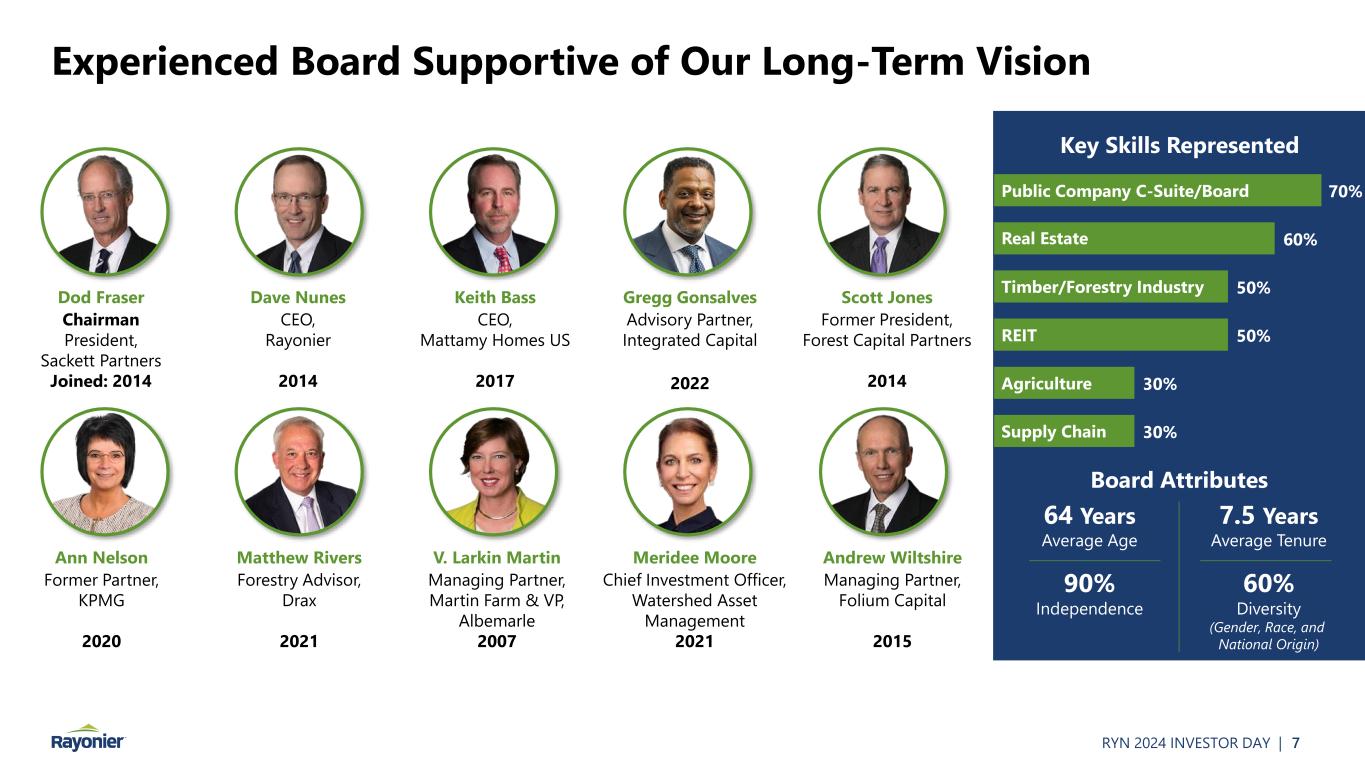 Experienced Board Supportive of Our Long-Term Vision

Dod Fraser
Chairman
President, Sackett Partners
Joined: 2014

Dave Nunes
CEO, Rayonier
2014

Keith Bass
CEO, Mattamy Homes US
2017

Gregg Gonsalves
Advisory Partner, Integrated Capital
2022

Scott Jones
Former President, Forest Capital Partners
2014

Ann Nelson
Former Partner, KPMG
2020

Matthew Rivers
Forestry Advisor, Drax
2021

V. Larkin Martin
Managing Partner, Martin Farm & VP, Albemarle
2007

Meridee Moore
Chief Investment Officer, Watershed Asset Management
2021

Andrew Wiltshire
Managing Partner, Folium Capital
2015

Key Skills Represented

Public Company C-Suite/Board 70%
Real Estate 60%
Timber/Forestry Industry 50%
REIT 50%
Agriculture 30%
Supply Chain 30%

Board Attributes

64 Years
Average Age

7.5 Years
Average Tenure

90%
Independence

60%
Diversity
(Gender, Race, and National Origin)

Rayonier

RYN 2024 INVESTOR DAY | 7